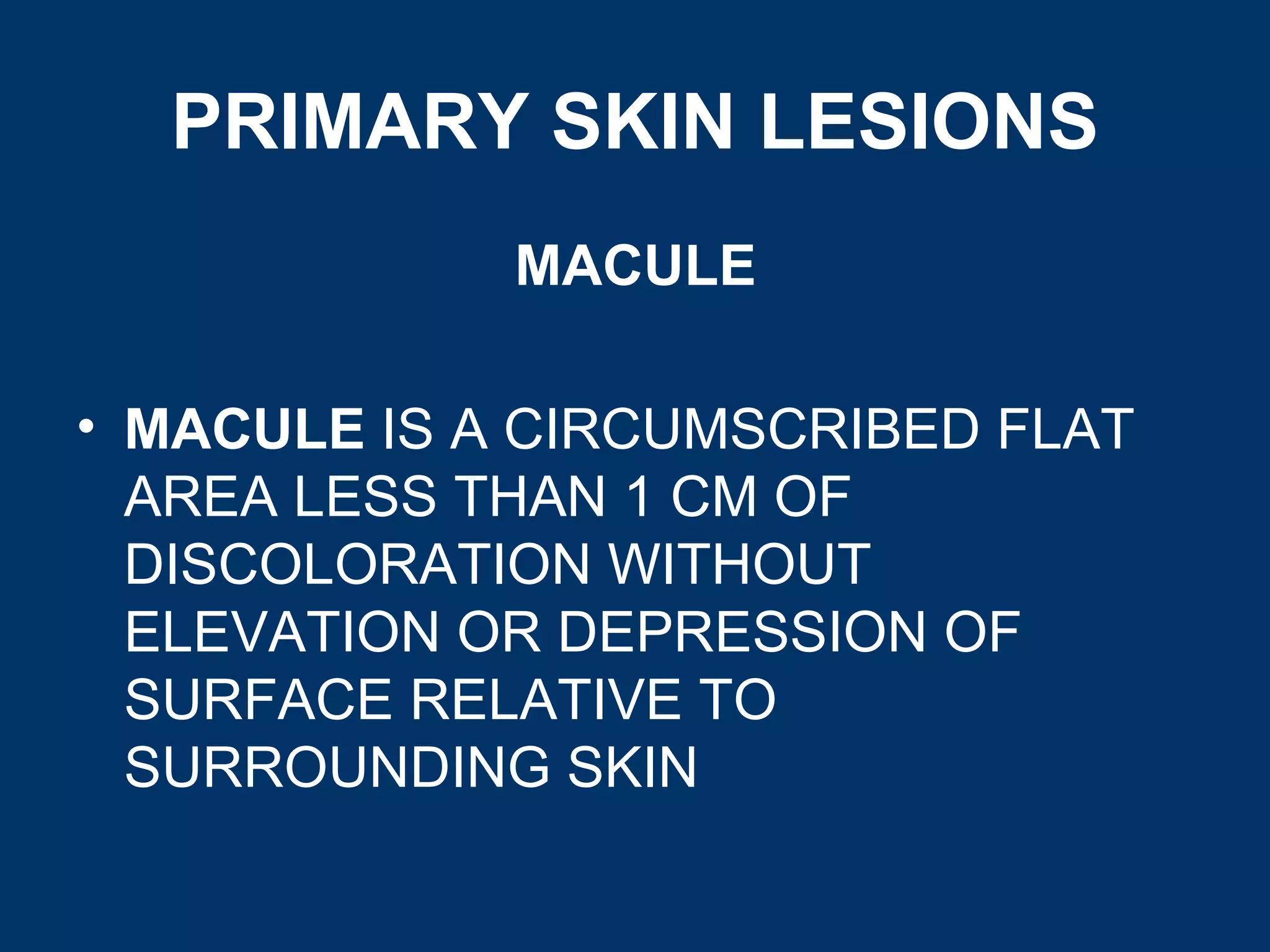 PRIMARY SKIN LESIONS

MACULE

• MACULE IS A CIRCUMSCRIBED FLAT AREA LESS THAN 1 CM OF DISCOLORATION WITHOUT ELEVATION OR DEPRESSION OF SURFACE RELATIVE TO SURROUNDING SKIN